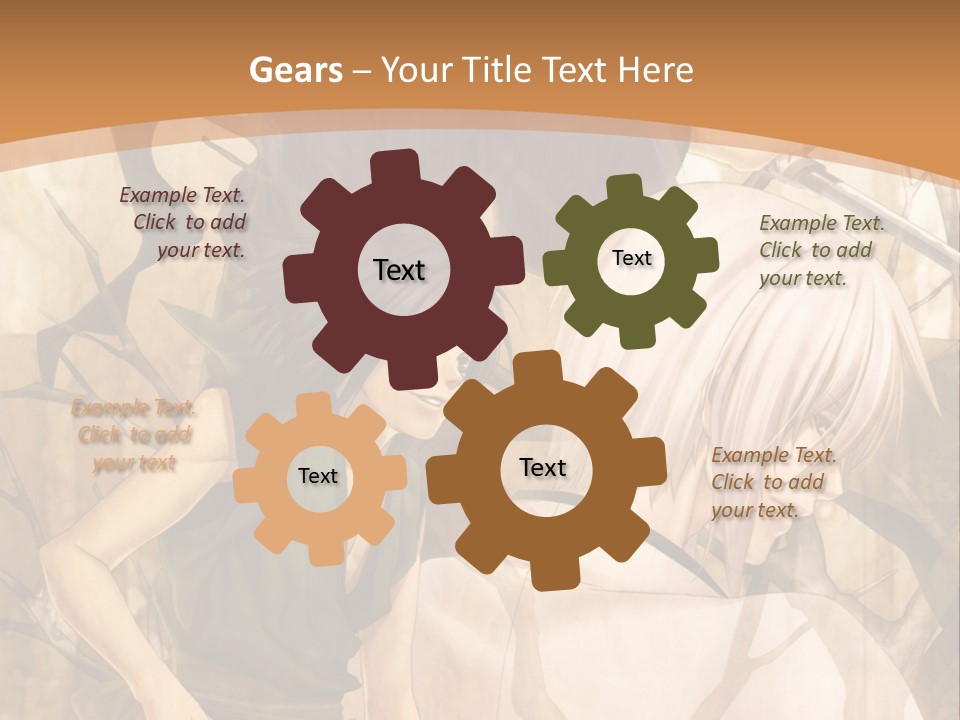 Gears – Your Title Text Here

Example Text. Click to add your text.

Text

Text

Example Text. Click to add your text.

Example Text. Click to add your text

Text

Text

Example Text. Click to add your text.